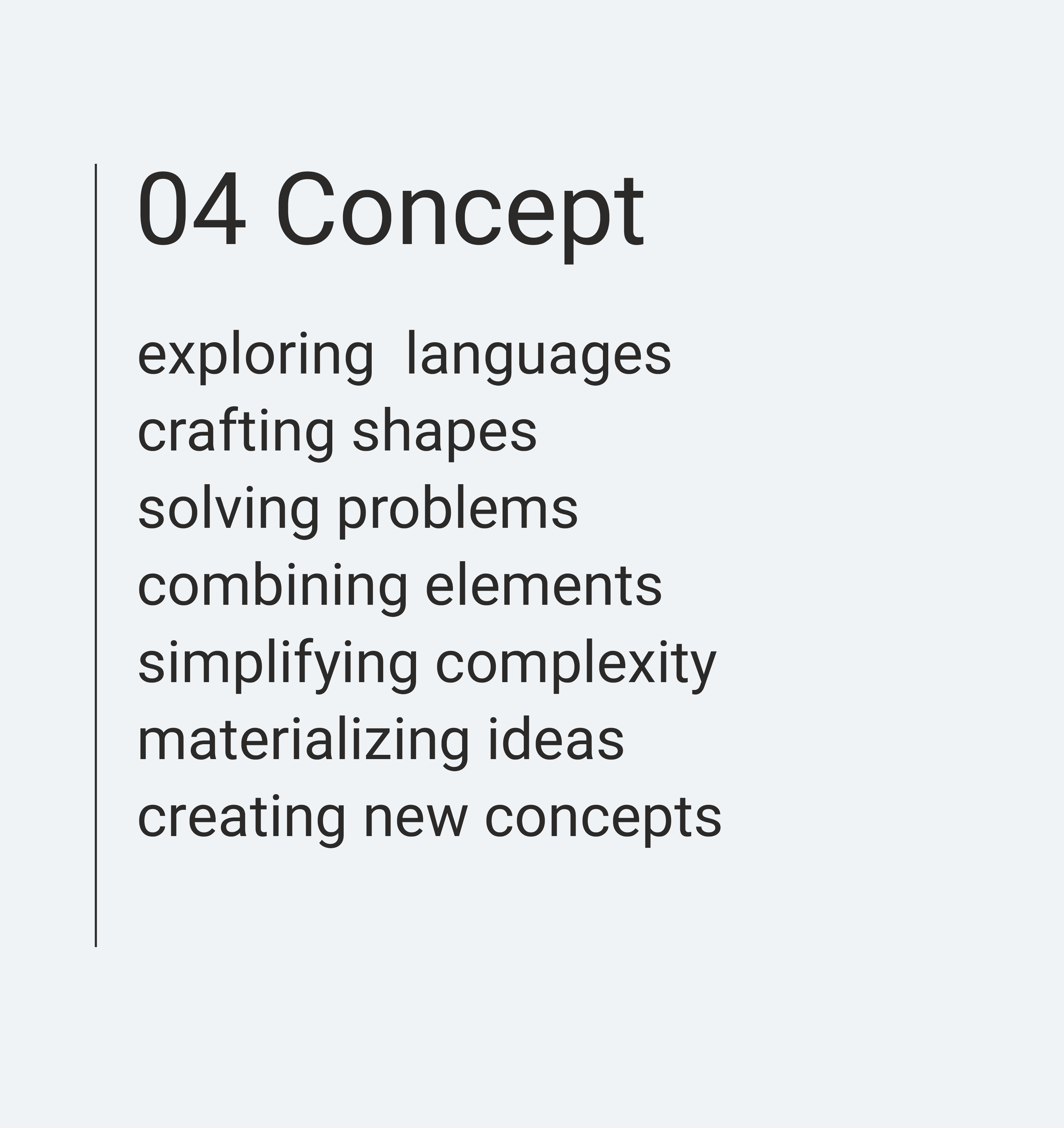 04 Concept

exploring languages
crafting shapes
solving problems
combining elements
simplifying complexity
materializing ideas
creating new concepts